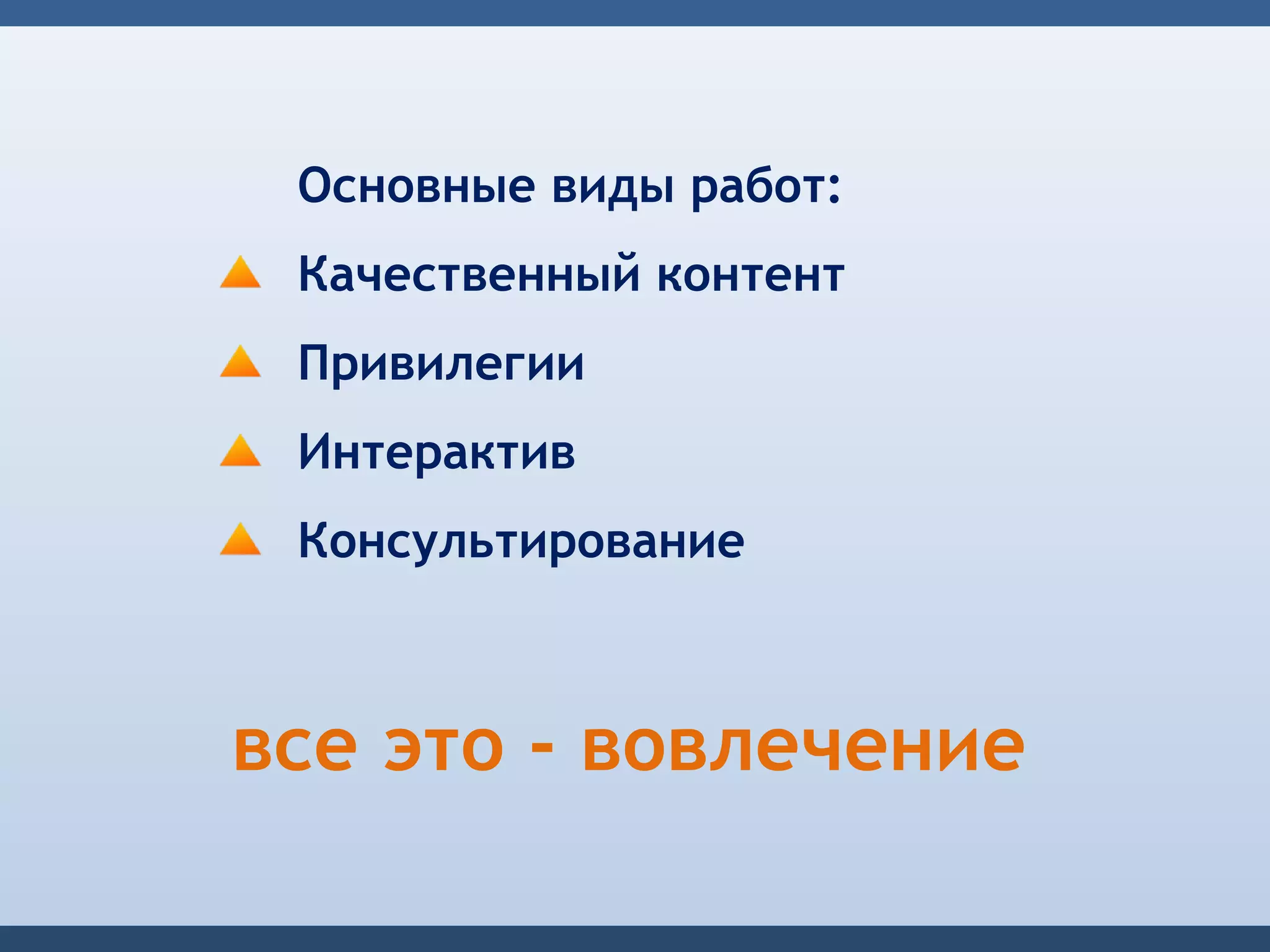 Основные виды работ:

Качественный контент

Привилегии

Интерактив

Консультирование

все это - вовлечение